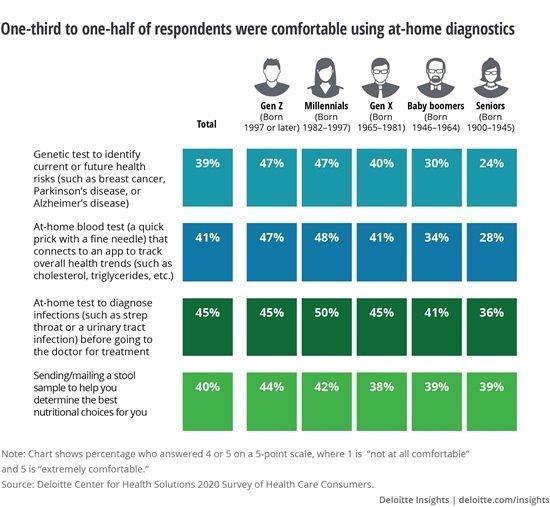 One-third to one-half of respondents were comfortable using at-home diagnostics

| | Total | Gen Z (Born 1997 or later) | Millennials (Born 1982–1997) | Gen X (Born 1965–1981) | Baby boomers (Born 1946–1964) | Seniors (Born 1900–1945) |
|---|---|---|---|---|---|---|
| Genetic test to identify current or future health risks (such as breast cancer, Parkinson's disease, or Alzheimer's disease) | 39% | 47% | 47% | 40% | 30% | 24% |
| At-home blood test (a quick prick with a fine needle) that connects to an app to track overall health trends (such as cholesterol, triglycerides, etc.) | 41% | 47% | 48% | 41% | 34% | 28% |
| At-home test to diagnose infections (such as strep throat or a urinary tract infection) before going to the doctor for treatment | 45% | 45% | 50% | 45% | 41% | 36% |
| Sending/mailing a stool sample to help you determine the best nutritional choices for you | 40% | 44% | 42% | 38% | 39% | 39% |

Note: Chart shows percentage who answered 4 or 5 on a 5-point scale, where 1 is "not at all comfortable" and 5 is "extremely comfortable."
Source: Deloitte Center for Health Solutions 2020 Survey of Health Care Consumers.

Deloitte Insights | deloitte.com/insights